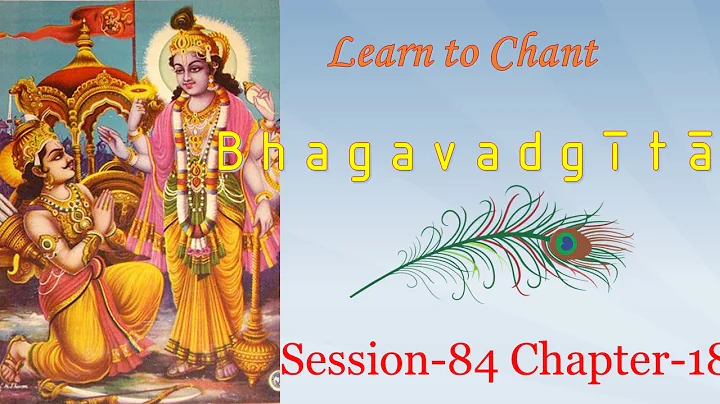 Learn to Chant

Bhagavadgītā

Session-84 Chapter-18